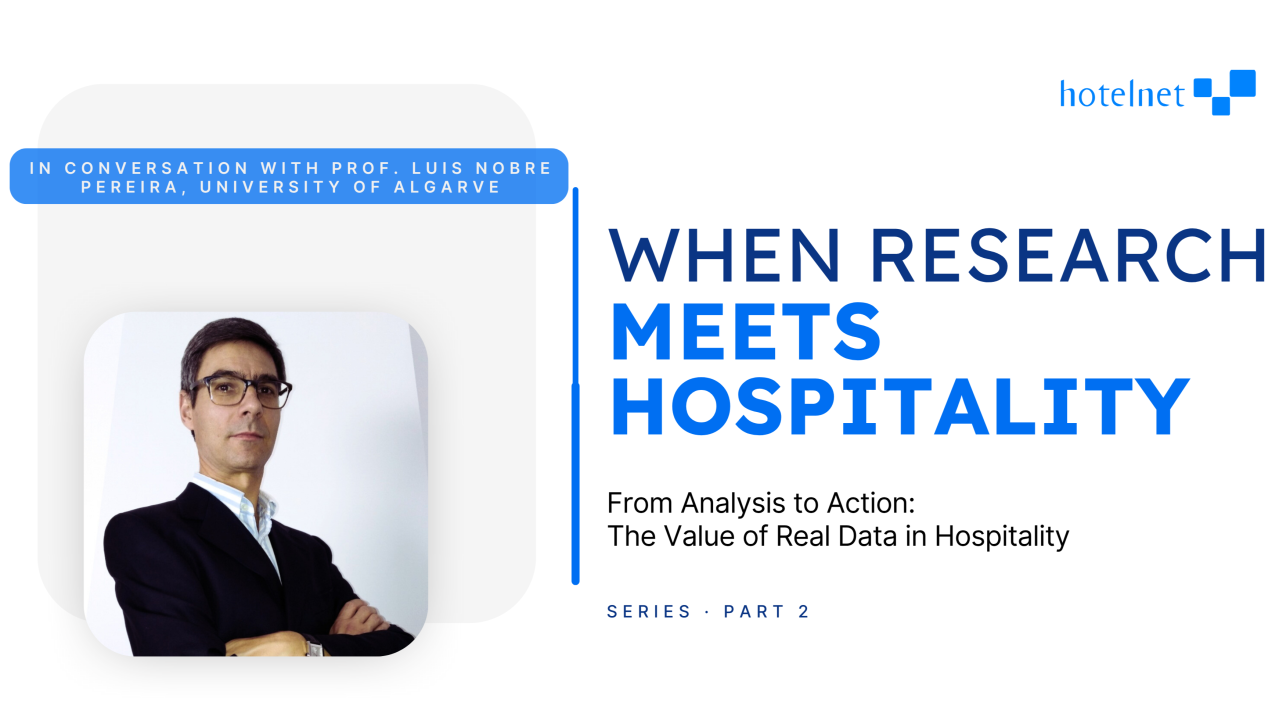 hotelnet

IN CONVERSATION WITH PROF. LUIS NOBRE PEREIRA, UNIVERSITY OF ALGARVE

WHEN RESEARCH MEETS HOSPITALITY

From Analysis to Action:
The Value of Real Data in Hospitality

SERIES · PART 2